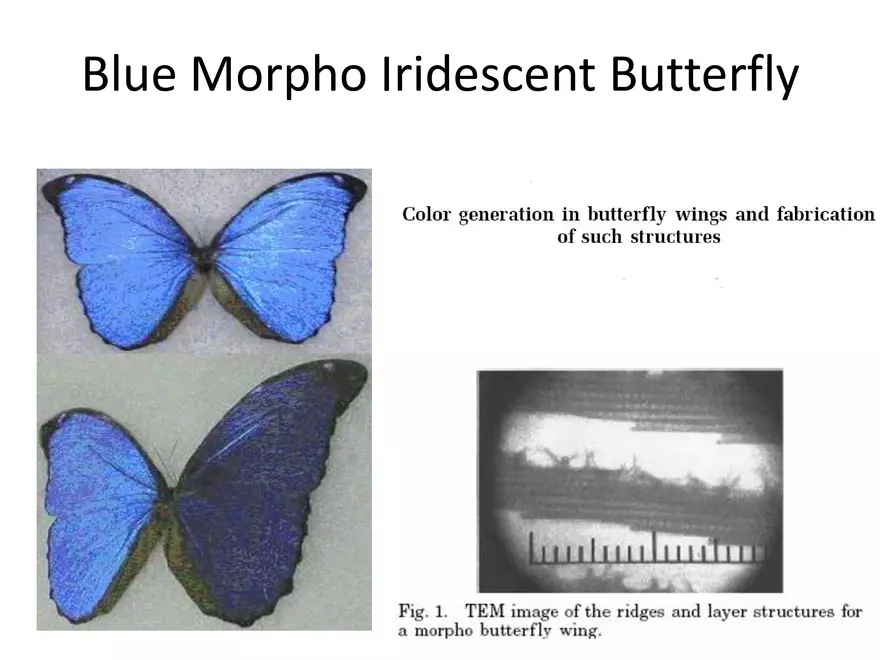 Blue Morpho Iridescent Butterfly

Color generation in butterfly wings and fabrication of such structures

Fig. 1. TEM image of the ridges and layer structures for a morpho butterfly wing.